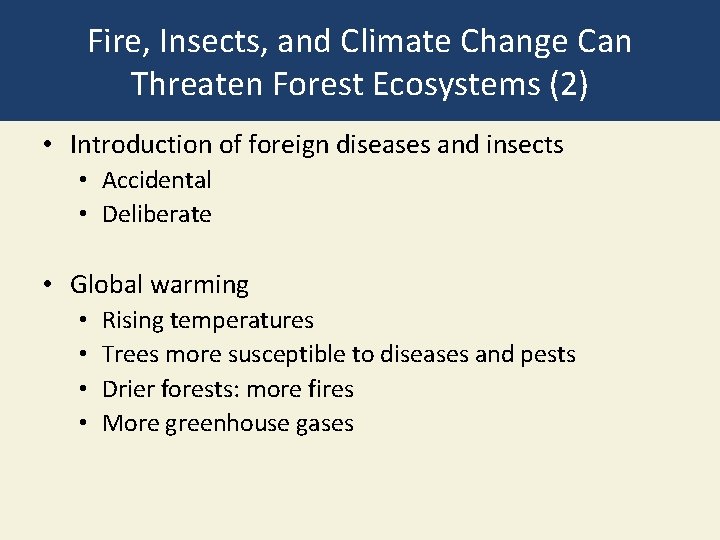 Fire, Insects, and Climate Change Can Threaten Forest Ecosystems (2)

• Introduction of foreign diseases and insects
  • Accidental
  • Deliberate

• Global warming
  • Rising temperatures
  • Trees more susceptible to diseases and pests
  • Drier forests: more fires
  • More greenhouse gases